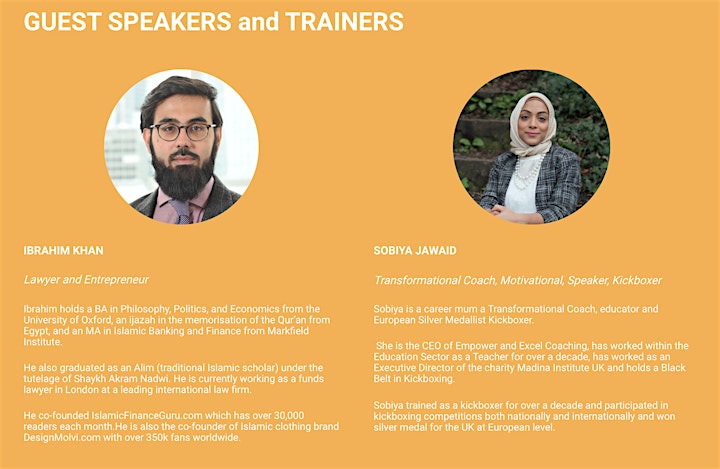 GUEST SPEAKERS and TRAINERS

IBRAHIM KHAN

Lawyer and Entrepreneur

Ibrahim holds a BA in Philosophy, Politics, and Economics from the University of Oxford, an ijazah in the memorisation of the Qur'an from Egypt, and an MA in Islamic Banking and Finance from Markfield Institute.

He also graduated as an Alim (traditional Islamic scholar) under the tutelage of Shaykh Akram Nadwi. He is currently working as a funds lawyer in London at a leading international law firm.

He co-founded IslamicFinanceGuru.com which has over 30,000 readers each month.He is also the co-founder of Islamic clothing brand DesignMolvi.com with over 350k fans worldwide.

SOBIYA JAWAID

Transformational Coach, Motivational, Speaker, Kickboxer

Sobiya is a career mum a Transformational Coach, educator and European Silver Medallist Kickboxer.

She is the CEO of Empower and Excel Coaching, has worked within the Education Sector as a Teacher for over a decade, has worked as an Executive Director of the charity Madina Institute UK and holds a Black Belt in Kickboxing.

Sobiya trained as a kickboxer for over a decade and participated in kickboxing competitions both nationally and internationally and won silver medal for the UK at European level.